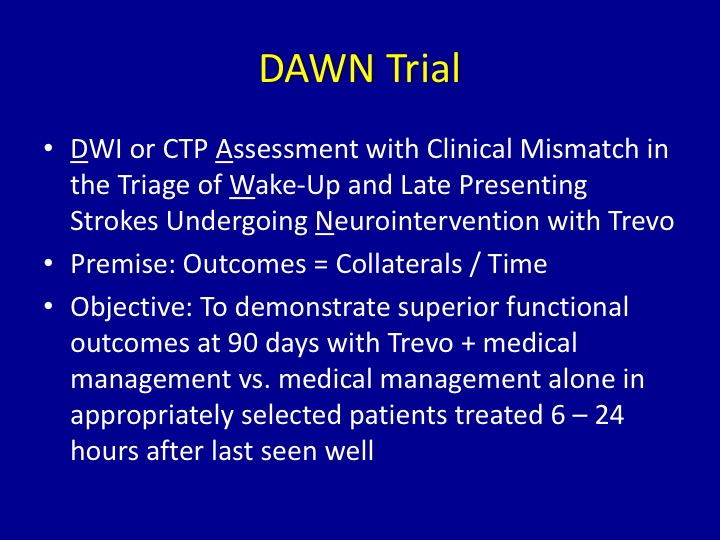 DAWN Trial

• DWI or CTP Assessment with Clinical Mismatch in the Triage of Wake-Up and Late Presenting Strokes Undergoing Neurointervention with Trevo
• Premise: Outcomes = Collaterals / Time
• Objective: To demonstrate superior functional outcomes at 90 days with Trevo + medical management vs. medical management alone in appropriately selected patients treated 6 – 24 hours after last seen well